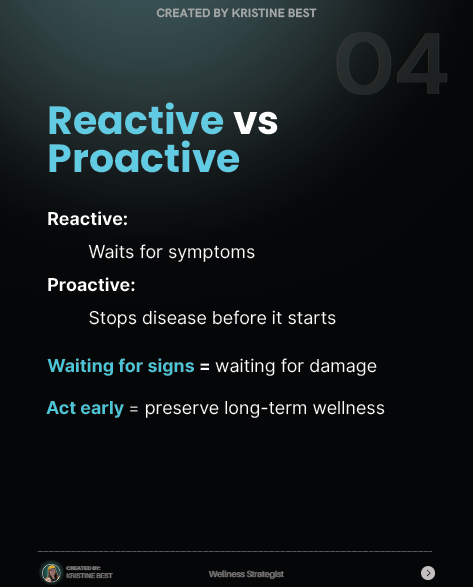 CREATED BY KRISTINE BEST

04

Reactive vs Proactive

Reactive:

Waits for symptoms

Proactive:

Stops disease before it starts

Waiting for signs = waiting for damage

Act early = preserve long-term wellness

CREATED BY:
KRISTINE BEST

Wellness Strategist